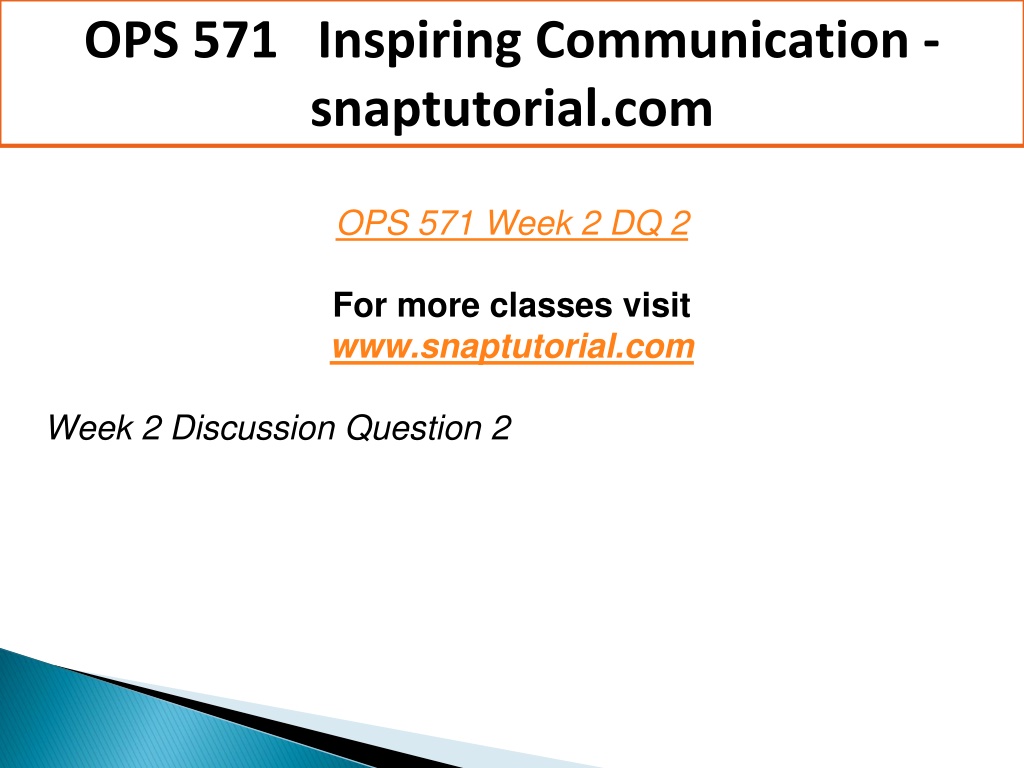 OPS 571 Inspiring Communication - snaptutorial.com

OPS 571 Week 2 DQ 2

For more classes visit
www.snaptutorial.com

Week 2 Discussion Question 2